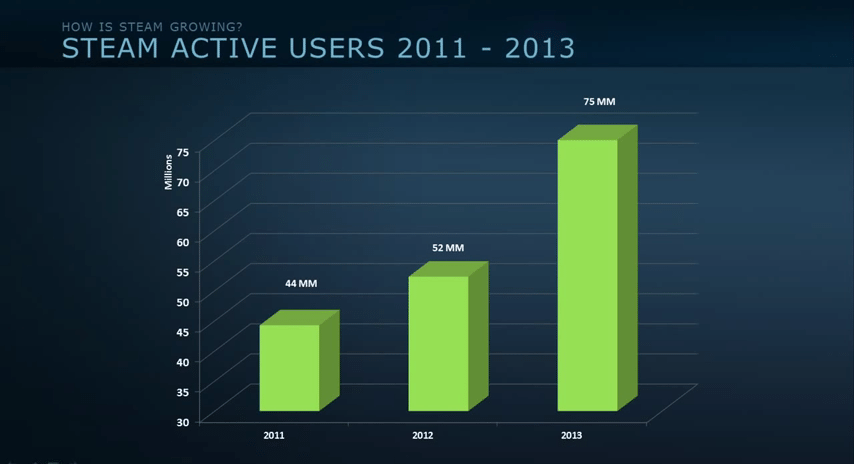 HOW IS STEAM GROWING?
STEAM ACTIVE USERS 2011 - 2013

Millions

75
70
65
60
55
50
45
40
35
30

44 MM
52 MM
75 MM

2011
2012
2013